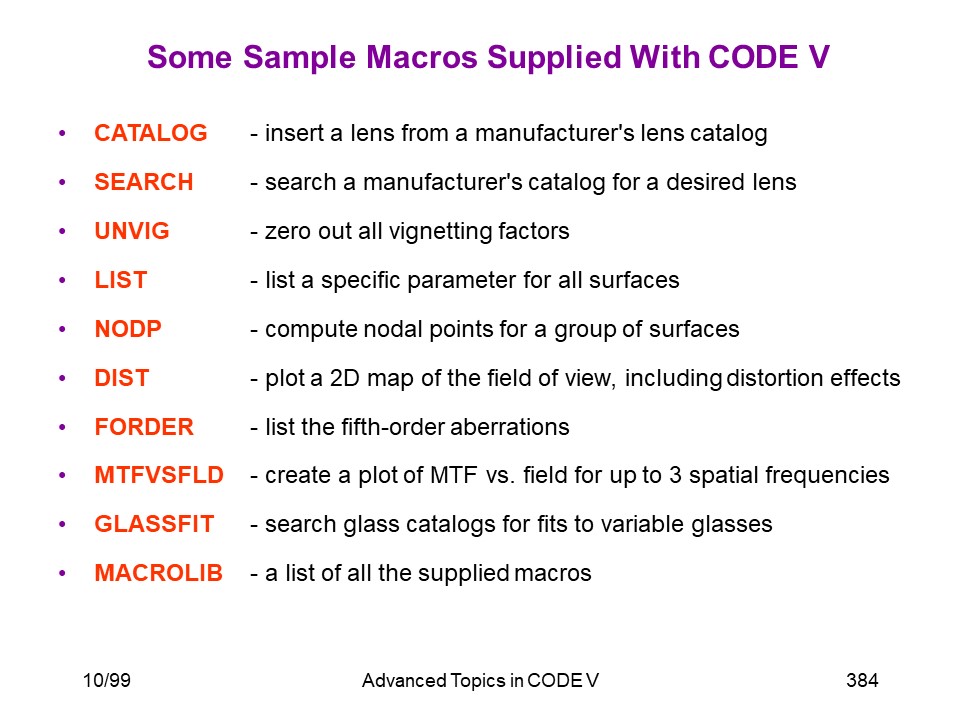 Some Sample Macros Supplied With CODE V

• CATALOG - insert a lens from a manufacturer's lens catalog
• SEARCH - search a manufacturer's catalog for a desired lens
• UNVIG - zero out all vignetting factors
• LIST - list a specific parameter for all surfaces
• NODP - compute nodal points for a group of surfaces
• DIST - plot a 2D map of the field of view, including distortion effects
• FORDER - list the fifth-order aberrations
• MTFVSFLD - create a plot of MTF vs. field for up to 3 spatial frequencies
• GLASSFIT - search glass catalogs for fits to variable glasses
• MACROLIB - a list of all the supplied macros

10/99 Advanced Topics in CODE V 384